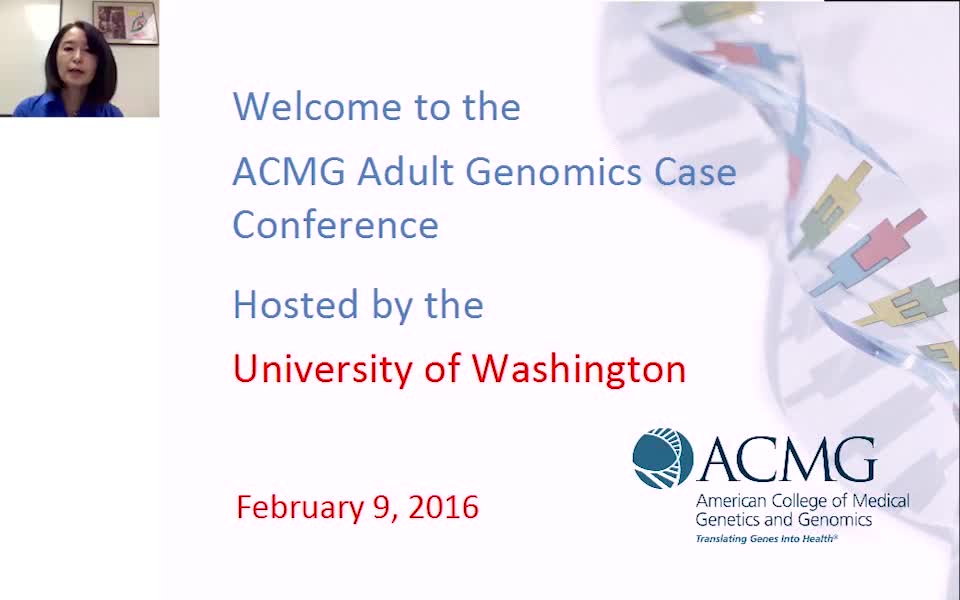 Welcome to the
ACMG Adult Genomics Case Conference

Hosted by the
University of Washington

February 9, 2016

ACMG
American College of Medical Genetics and Genomics
Translating Genes Into Health®